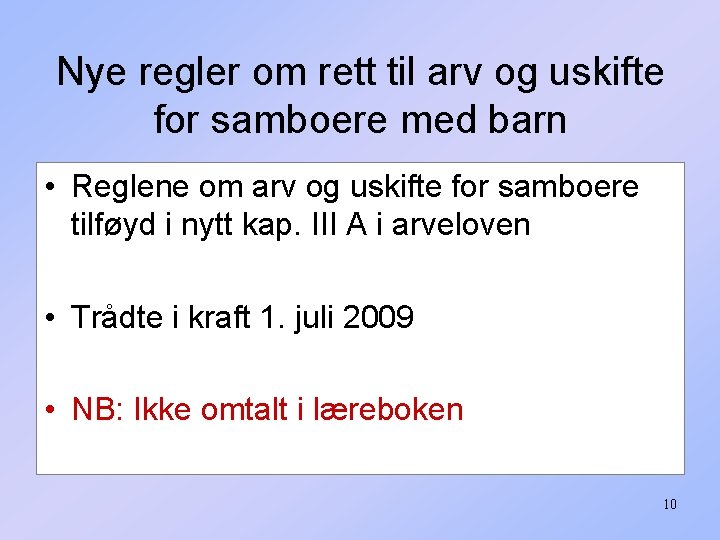 Nye regler om rett til arv og uskifte for samboere med barn

• Reglene om arv og uskifte for samboere tilføyd i nytt kap. III A i arveloven

• Trådte i kraft 1. juli 2009

• NB: Ikke omtalt i læreboken

10